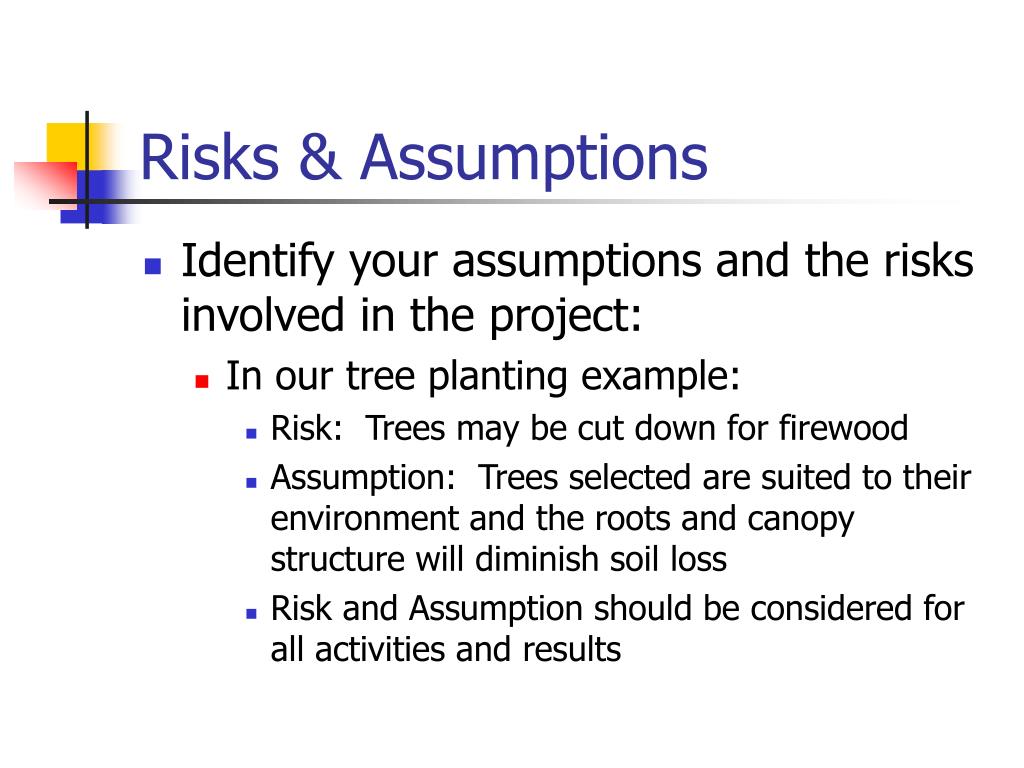 Risks & Assumptions

- Identify your assumptions and the risks involved in the project:
  - In our tree planting example:
    - Risk:  Trees may be cut down for firewood
    - Assumption:  Trees selected are suited to their environment and the roots and canopy structure will diminish soil loss
    - Risk and Assumption should be considered for all activities and results